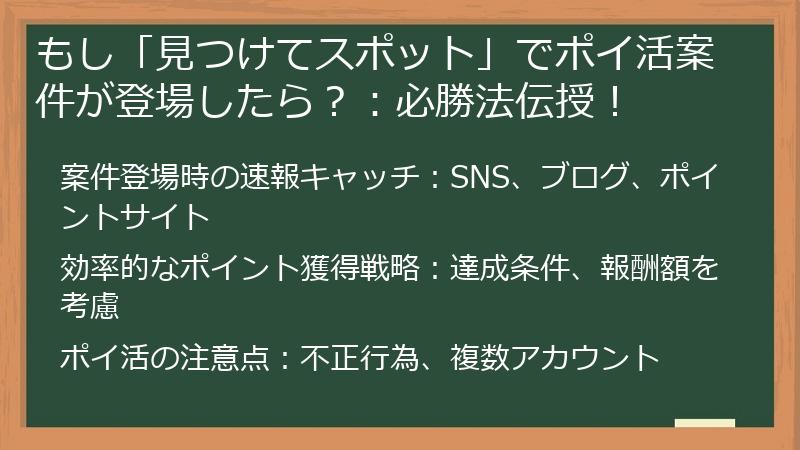 もし「見つけてスポット」でポイ活案件が登場したら？：必勝法伝授！

案件登場時の速報キャッチ：SNS、ブログ、ポイントサイト

効率的なポイント獲得戦略：達成条件、報酬額を考慮

ポイ活の注意点：不正行為、複数アカウント